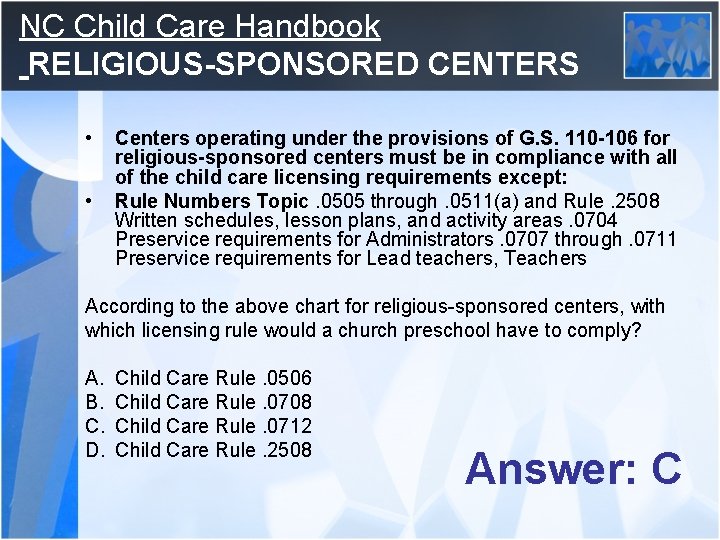 NC Child Care Handbook
RELIGIOUS-SPONSORED CENTERS

• Centers operating under the provisions of G.S. 110-106 for religious-sponsored centers must be in compliance with all of the child care licensing requirements except:
• Rule Numbers Topic .0505 through .0511(a) and Rule .2508 Written schedules, lesson plans, and activity areas .0704 Preservice requirements for Administrators .0707 through .0711 Preservice requirements for Lead teachers, Teachers

According to the above chart for religious-sponsored centers, with which licensing rule would a church preschool have to comply?

A. Child Care Rule .0506
B. Child Care Rule .0708
C. Child Care Rule .0712
D. Child Care Rule .2508

Answer: C